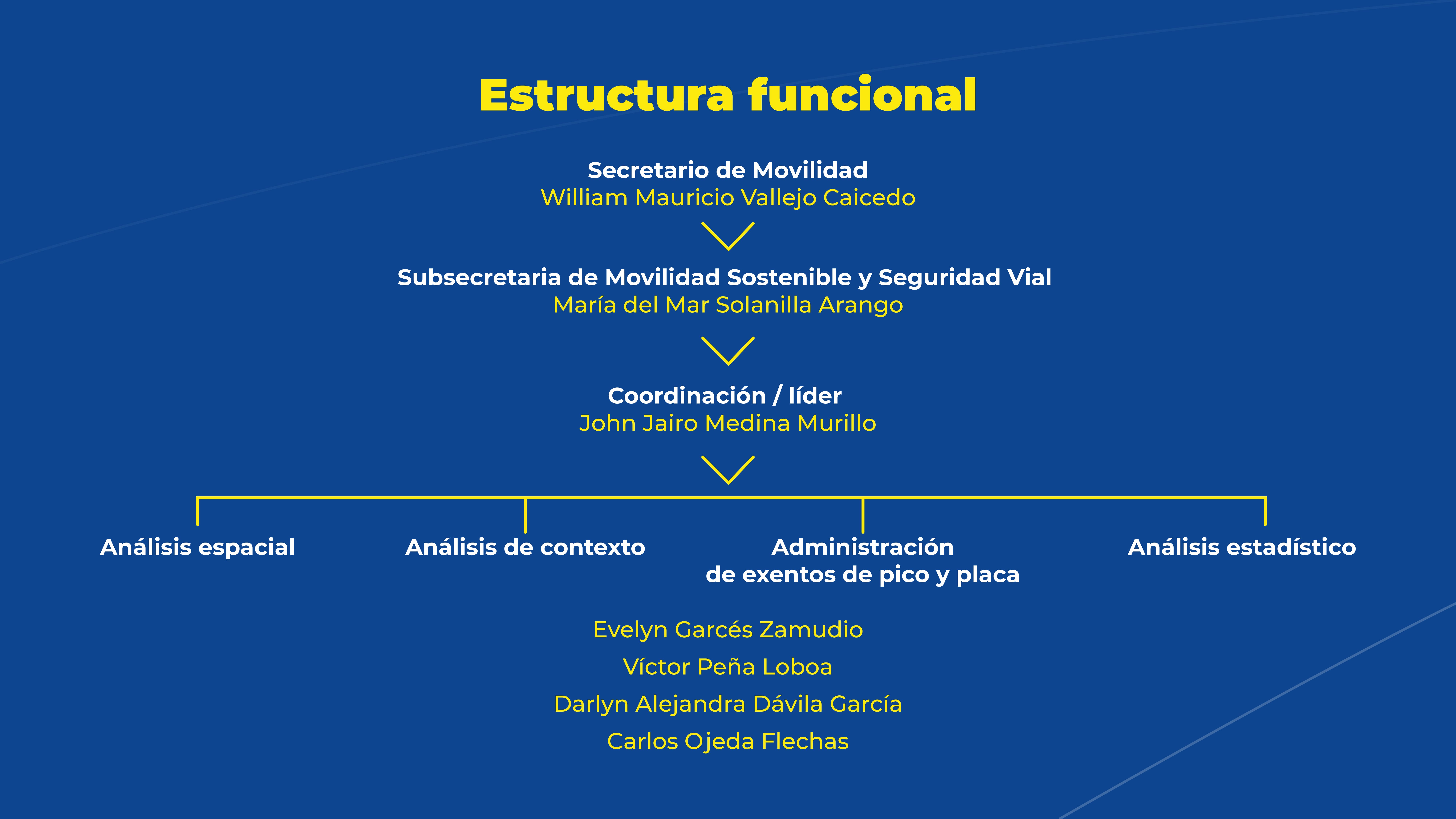 Estructura funcional

Secretario de Movilidad
William Mauricio Vallejo Caicedo

Subsecretaria de Movilidad Sostenible y Seguridad Vial
María del Mar Solanilla Arango

Coordinación / líder
John Jairo Medina Murillo

Análisis espacial

Análisis de contexto

Administración de exentos de pico y placa

Análisis estadístico

Evelyn Garcés Zamudio
Víctor Peña Loboa
Darlyn Alejandra Dávila García
Carlos Ojeda Flechas